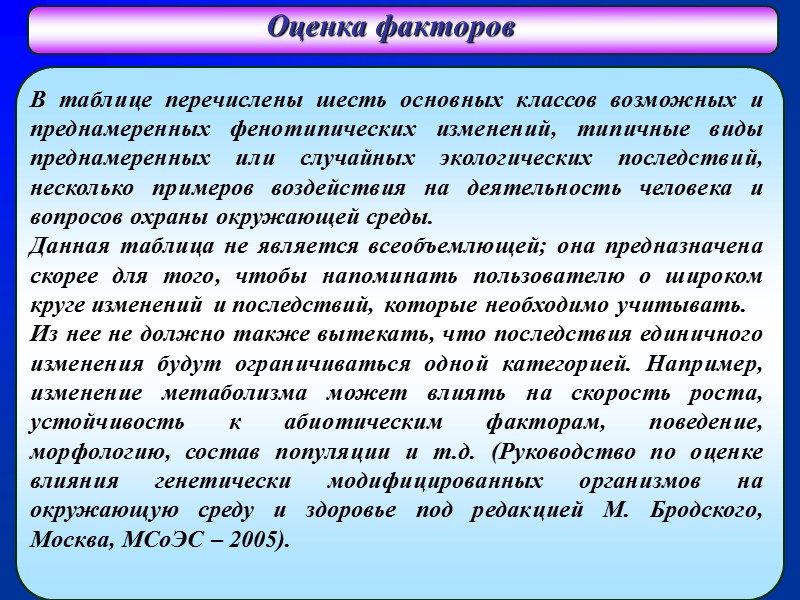 Оценка факторов

В таблице перечислены шесть основных классов возможных и преднамеренных фенотипических изменений, типичные виды преднамеренных или случайных экологических последствий, несколько примеров воздействия на деятельность человека и вопросов охраны окружающей среды.
Данная таблица не является всеобъемлющей; она предназначена скорее для того, чтобы напоминать пользователю о широком круге изменений и последствий, которые необходимо учитывать.
Из нее не должно также вытекать, что последствия единичного изменения будут ограничиваться одной категорией. Например, изменение метаболизма может влиять на скорость роста, устойчивость к абиотическим факторам, поведение, морфологию, состав популяции и т.д. (Руководство по оценке влияния генетически модифицированных организмов на окружающую среду и здоровье под редакцией М. Бродского, Москва, МСоЭС – 2005).